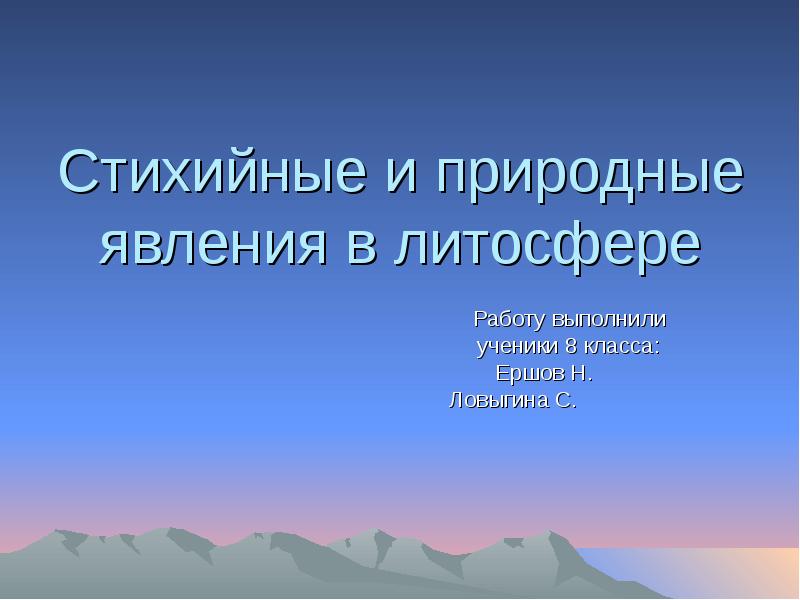 Стихийные и природные явления в литосфере

Работу выполнили
ученики 8 класса:
Ершов Н.
Ловыгина С.